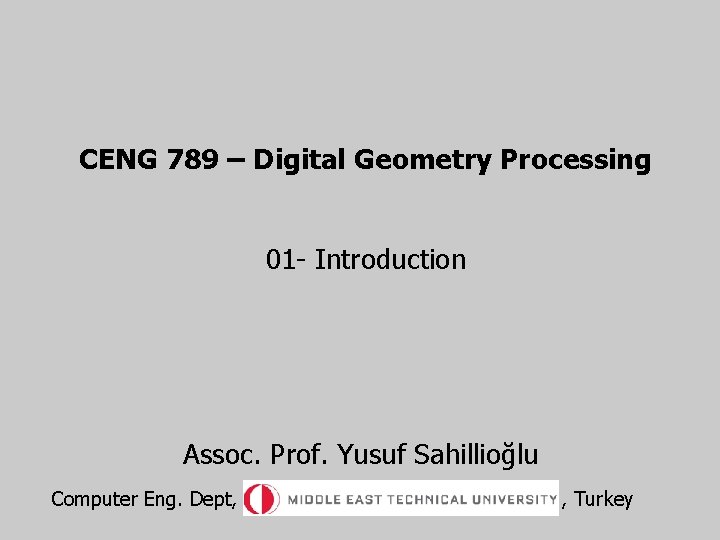 CENG 789 – Digital Geometry Processing

01- Introduction

Assoc. Prof. Yusuf Sahillioğlu

Computer Eng. Dept, MIDDLE EAST TECHNICAL UNIVERSITY, Turkey